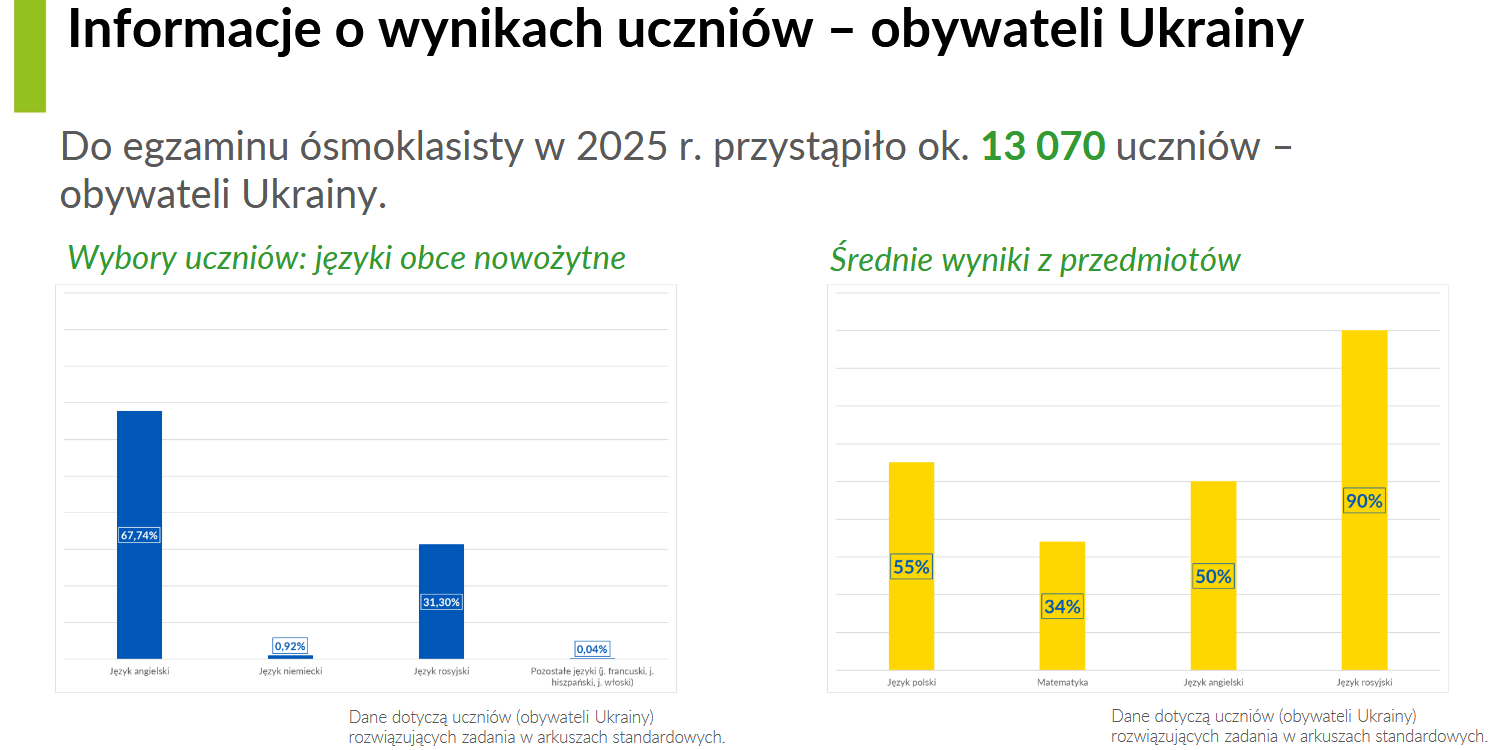 Informacje o wynikach uczniów – obywateli Ukrainy

Do egzaminu ósmoklasisty w 2025 r. przystąpiło ok. 13 070 uczniów – obywateli Ukrainy.

Wybory uczniów: języki obce nowożytne

67,74%
0,92%
31,30%
0,04%

Język angielski
Język niemiecki
Język rosyjski
Pozostałe języki (j. francuski, j. hiszpański, j. włoski)

Dane dotyczą uczniów (obywateli Ukrainy) rozwiązujących zadania w arkuszach standardowych.

Średnie wyniki z przedmiotów

55%
34%
50%
90%

Język polski
Matematyka
Język angielski
Język rosyjski

Dane dotyczą uczniów (obywateli Ukrainy) rozwiązujących zadania w arkuszach standardowych.